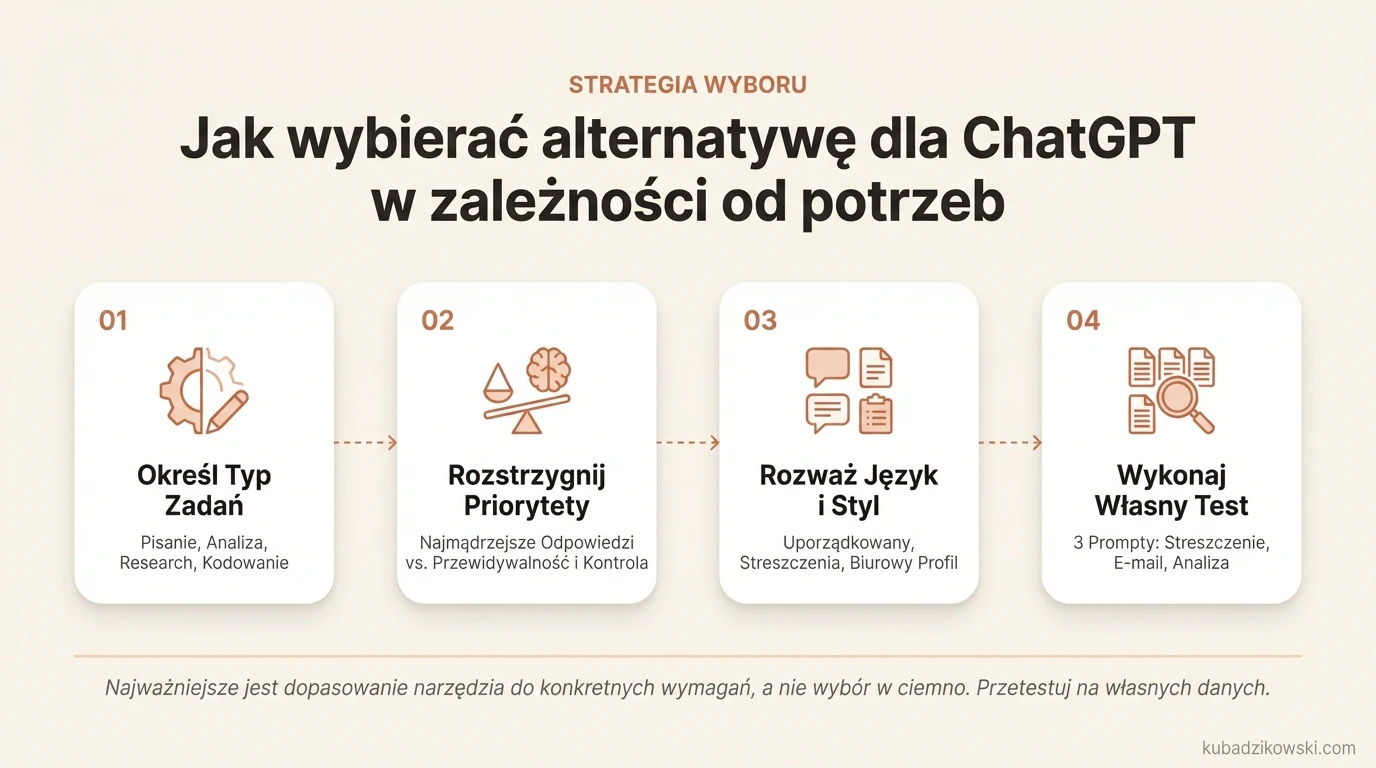 STRATEGIA WYBORU

Jak wybierać alternatywę dla ChatGPT w zależności od potrzeb

01

Określ Typ Zadań

Pisanie, Analiza, Research, Kodowanie

02

Rozstrzygnij Priorytety

Najmądrzejsze Odpowiedzi vs. Przewidywalność i Kontrola

03

Rozważ Język i Styl

Uporządkowany, Streszczenia, Biurowy Profil

04

Wykonaj Własny Test

3 Prompty: Streszczenie, E-mail, Analiza

Najważniejsze jest dopasowanie narzędzia do konkretnych wymagań, a nie wybór w ciemno. Przetestuj na własnych danych.

kubadzikowski.com